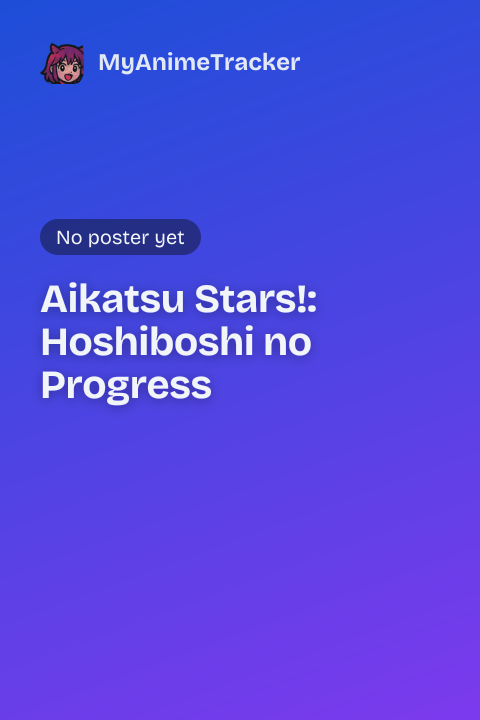 MyAnimeTracker

No poster yet

Aikatsu Stars!: Hoshiboshi no Progress